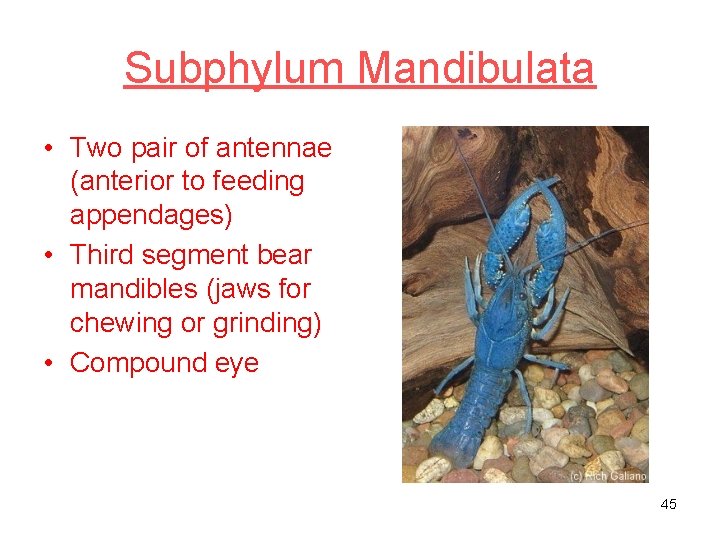 Subphylum Mandibulata

• Two pair of antennae (anterior to feeding appendages)
• Third segment bear mandibles (jaws for chewing or grinding)
• Compound eye

(c) Rich Galiano

45